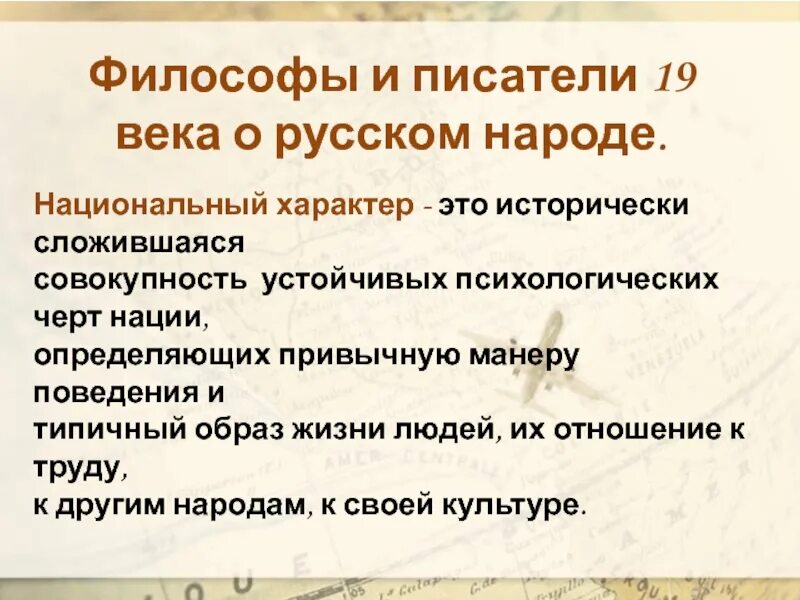 Философы и писатели 19 века о русском народе.

Национальный характер - это исторически сложившаяся совокупность устойчивых психологических черт нации, определяющих привычную манеру поведения и типичный образ жизни людей, их отношение к труду, к другим народам, к своей культуре.